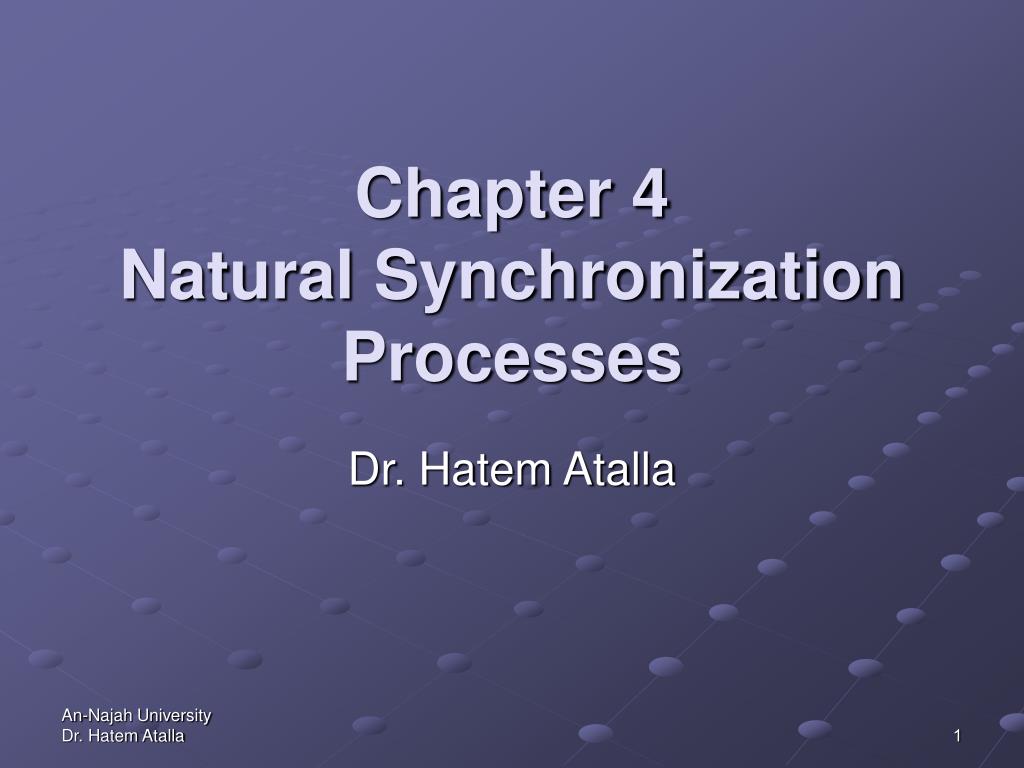 Chapter 4
Natural Synchronization Processes

Dr. Hatem Atalla

An-Najah University
Dr. Hatem Atalla

1